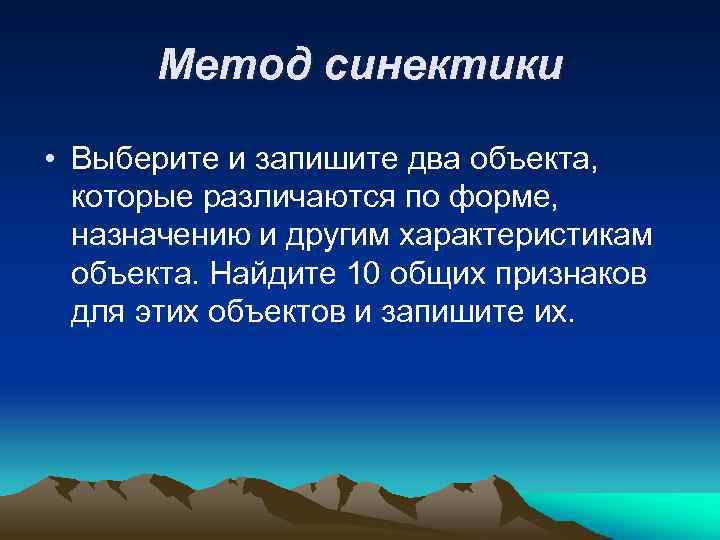 Метод синектики

• Выберите и запишите два объекта, которые различаются по форме, назначению и другим характеристикам объекта. Найдите 10 общих признаков для этих объектов и запишите их.